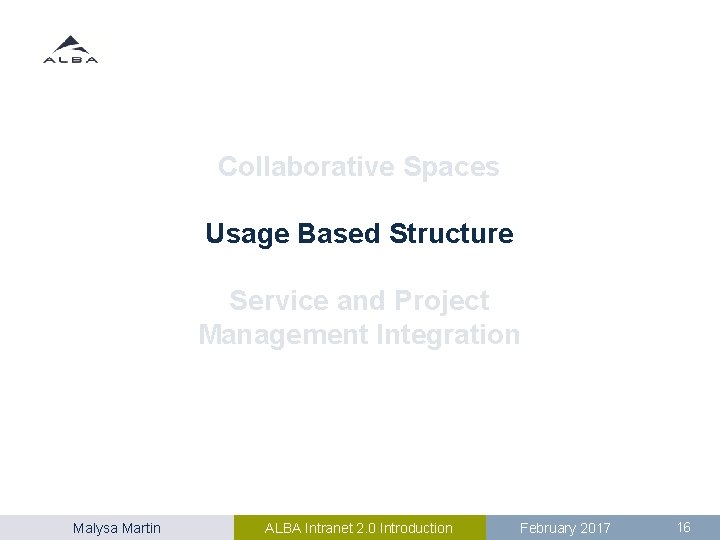 ALBA

Collaborative Spaces

Usage Based Structure

Service and Project Management Integration

Malysa Martin ALBA Intranet 2.0 Introduction February 2017 16